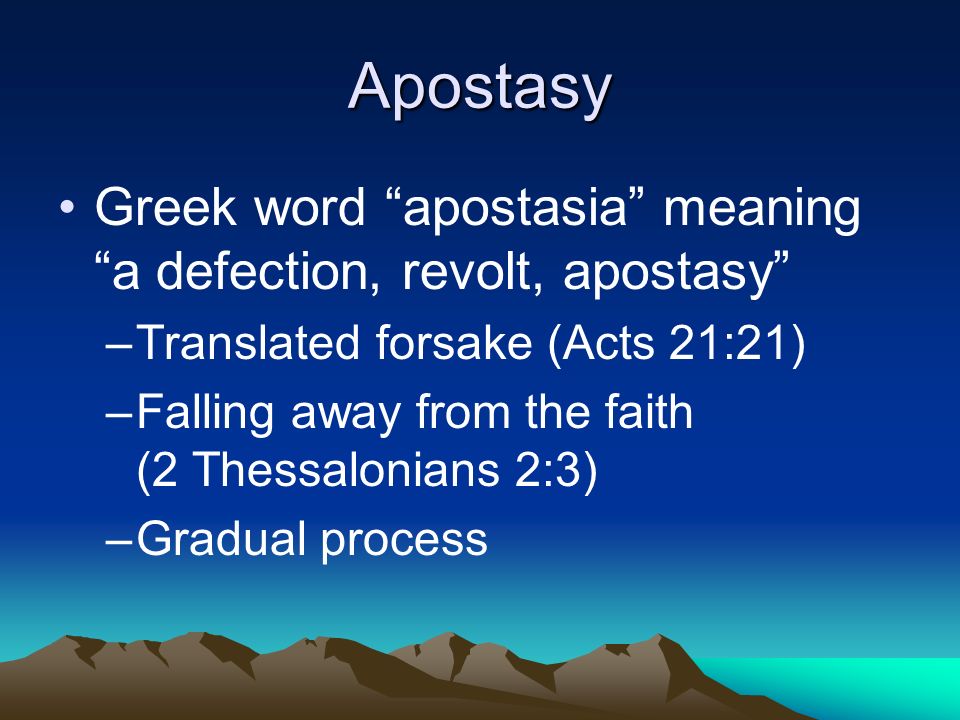 Apostasy

• Greek word “apostasia” meaning “a defection, revolt, apostasy”

– Translated forsake (Acts 21:21)

– Falling away from the faith (2 Thessalonians 2:3)

– Gradual process